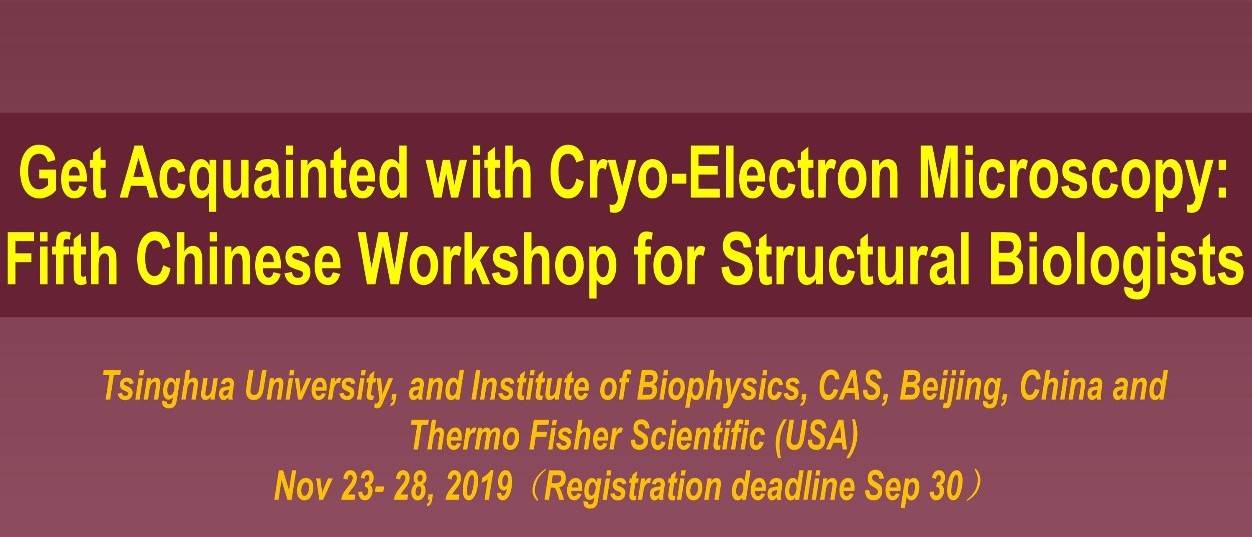 Get Acquainted with Cryo-Electron Microscopy: Fifth Chinese Workshop for Structural Biologists

Tsinghua University, and Institute of Biophysics, CAS, Beijing, China and Thermo Fisher Scientific (USA)
Nov 23- 28, 2019（Registration deadline Sep 30）